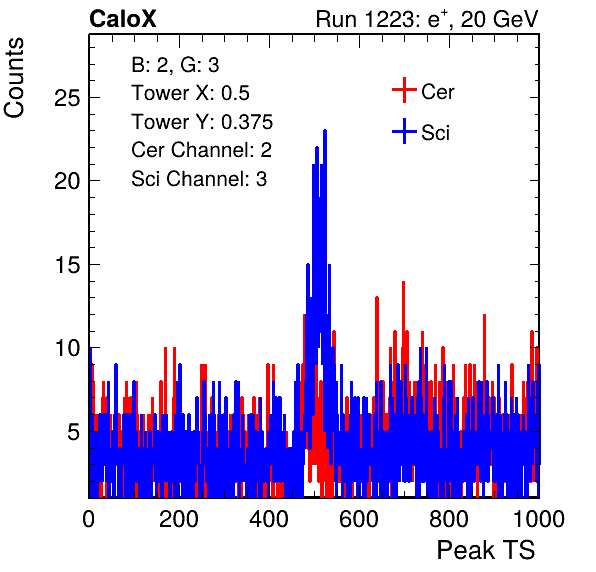 CaloX

Run 1223: $e^{+}$, 20 GeV

Counts

B: 2, G: 3
Tower X: 0.5
Tower Y: 0.375
Cer Channel: 2
Sci Channel: 3

Cer
Sci

25
20
15
10
5

0
200
400
600
800
1000

Peak TS